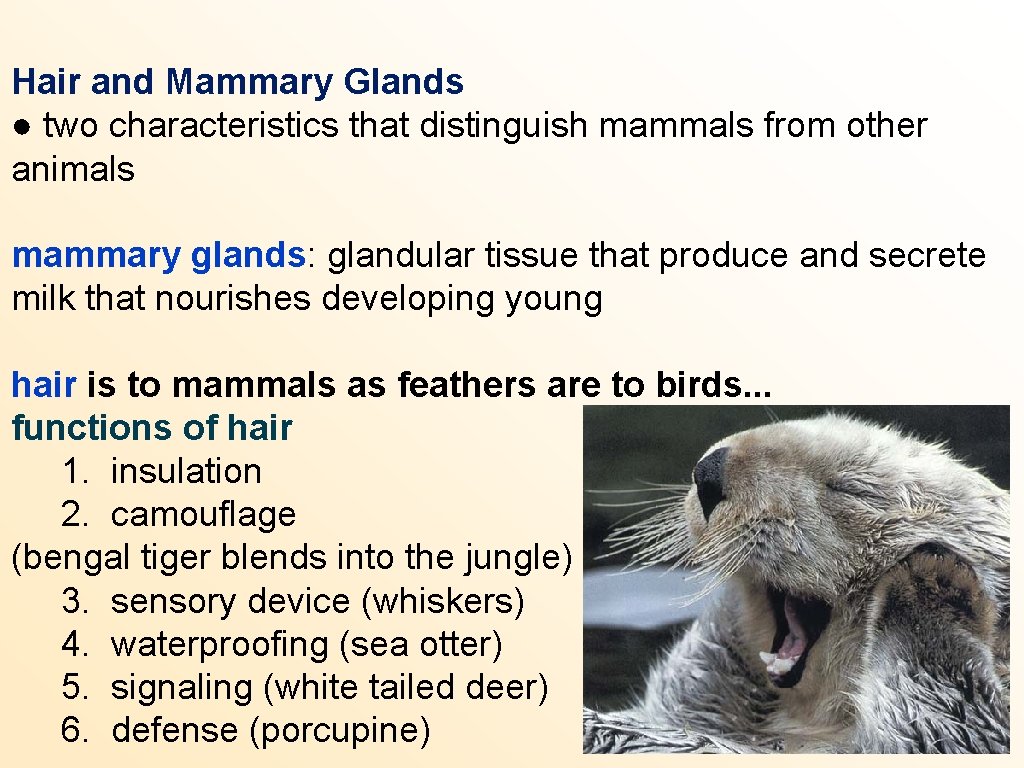 Hair and Mammary Glands
● two characteristics that distinguish mammals from other animals

mammary glands: glandular tissue that produce and secrete milk that nourishes developing young

hair is to mammals as feathers are to birds...
functions of hair
1. insulation
2. camouflage
(bengal tiger blends into the jungle)
3. sensory device (whiskers)
4. waterproofing (sea otter)
5. signaling (white tailed deer)
6. defense (porcupine)